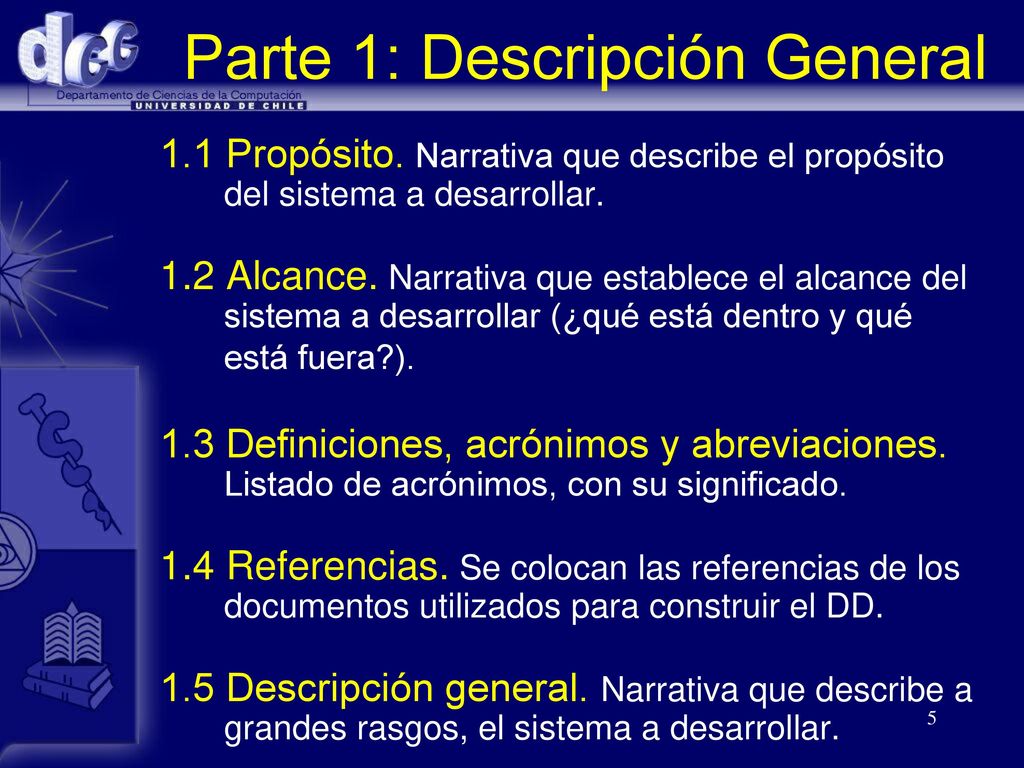 dcc
Departamento de Ciencias de la Computación
UNIVERSIDAD DE CHILE

Parte 1: Descripción General

1.1 Propósito. Narrativa que describe el propósito del sistema a desarrollar.

1.2 Alcance. Narrativa que establece el alcance del sistema a desarrollar (¿qué está dentro y qué está fuera?).

1.3 Definiciones, acrónimos y abreviaciones. Listado de acrónimos, con su significado.

1.4 Referencias. Se colocan las referencias de los documentos utilizados para construir el DD.

1.5 Descripción general. Narrativa que describe a grandes rasgos, el sistema a desarrollar.

5